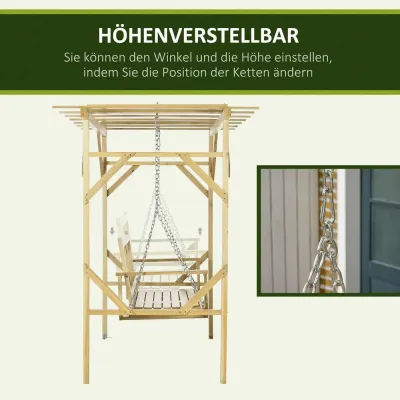 HÖHENVERSTELLBAR
Sie können den Winkel und die Höhe einstellen, indem Sie die Position der Ketten ändern